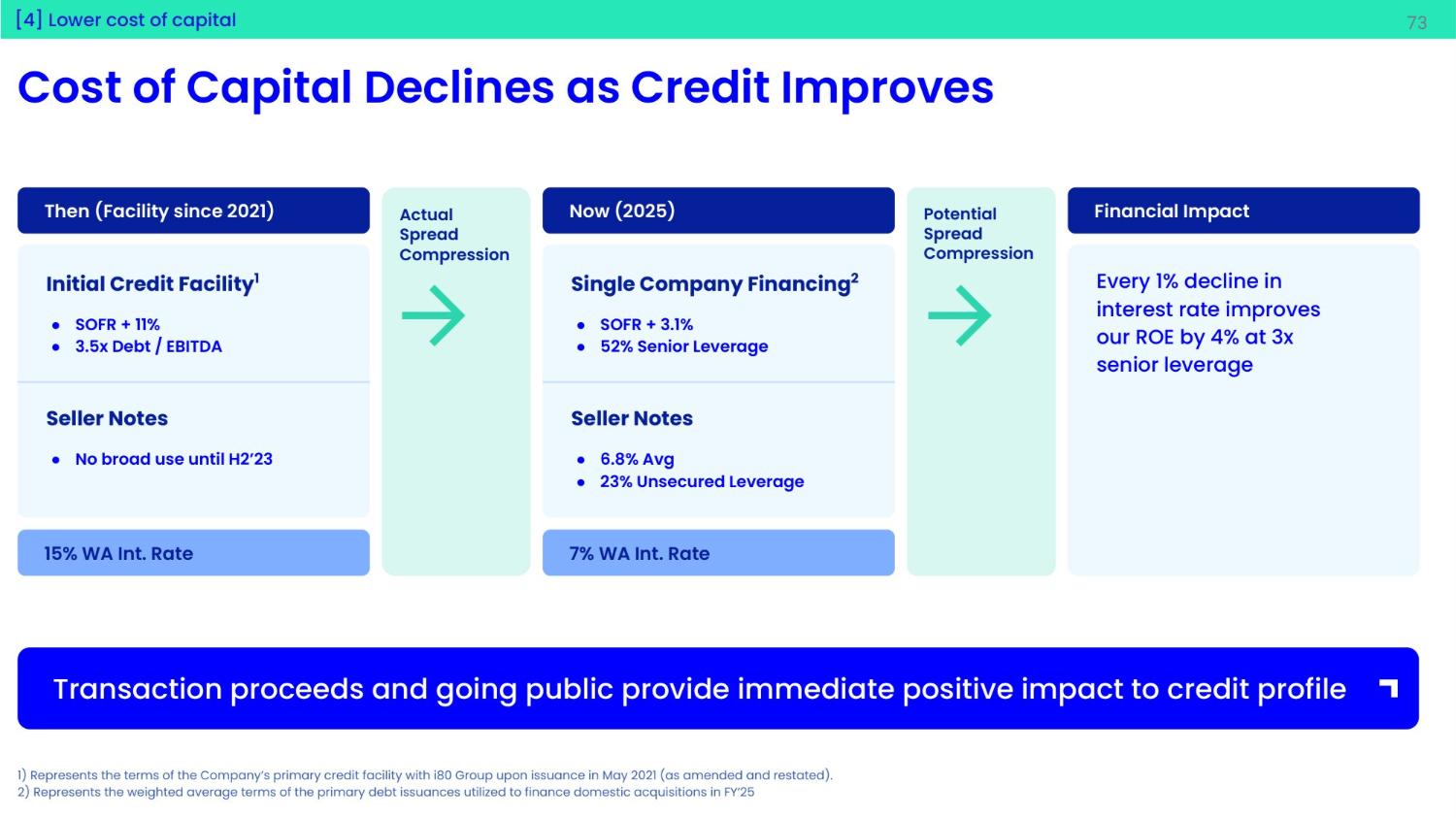 [4] Lower cost of capital

73

Cost of Capital Declines as Credit Improves

Then (Facility since 2021)

Initial Credit Facility$^1$

- SOFR + 11%
- 3.5x Debt / EBITDA

Seller Notes

- No broad use until H2'23

15% WA Int. Rate

Actual Spread Compression

Now (2025)

Single Company Financing$^2$

- SOFR + 3.1%
- 52% Senior Leverage

Seller Notes

- 6.8% Avg
- 23% Unsecured Leverage

7% WA Int. Rate

Potential Spread Compression

Financial Impact

Every 1% decline in interest rate improves our ROE by 4% at 3x senior leverage

Transaction proceeds and going public provide immediate positive impact to credit profile

1) Represents the terms of the Company's primary credit facility with i80 Group upon issuance in May 2021 (as amended and restated).
2) Represents the weighted average terms of the primary debt issuances utilized to finance domestic acquisitions in FY'25